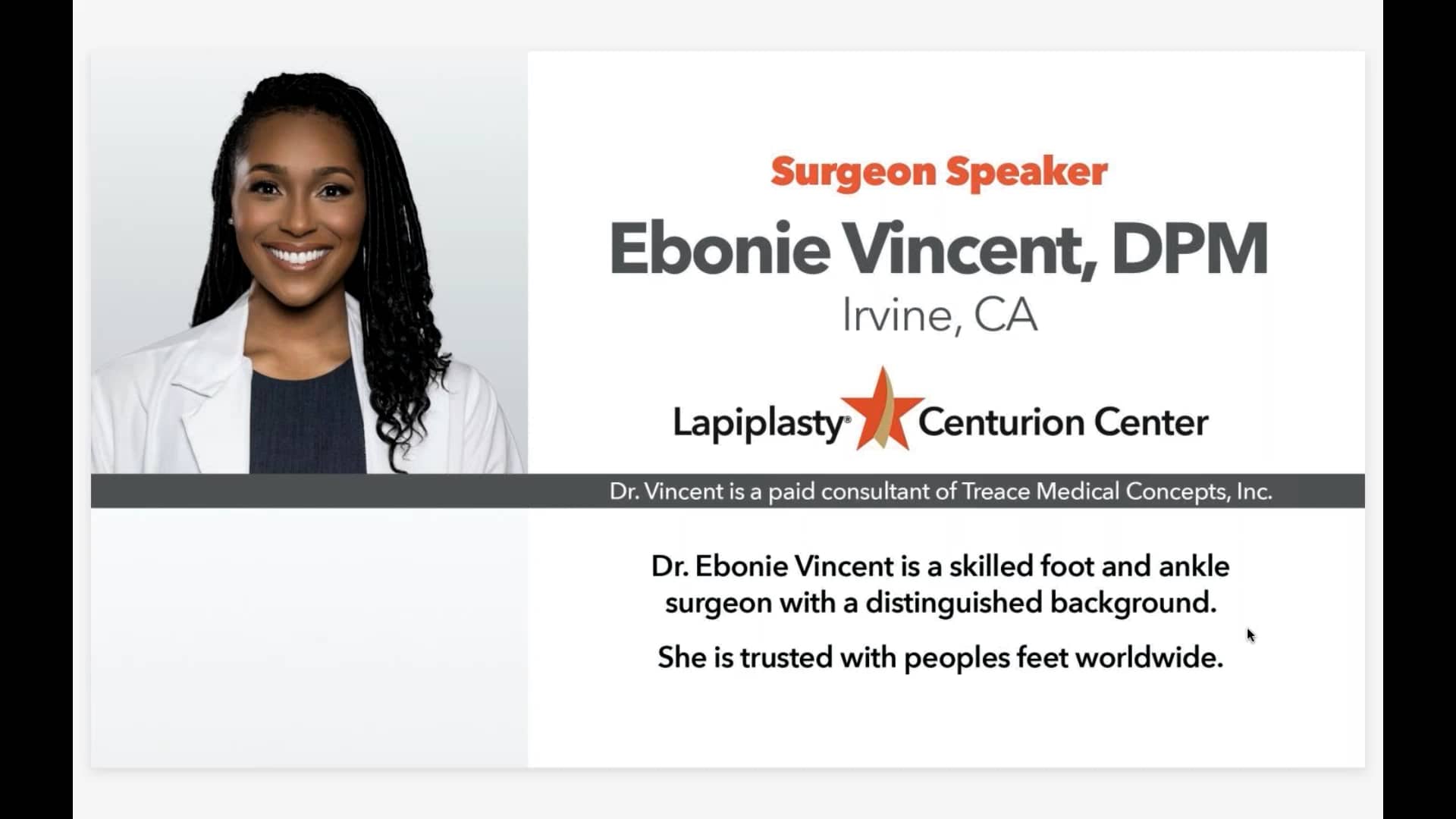 Surgeon Speaker
Ebonie Vincent, DPM
Irvine, CA

Lapiplasty® Centurion Center

Dr. Vincent is a paid consultant of Treace Medical Concepts, Inc.

Dr. Ebonie Vincent is a skilled foot and ankle surgeon with a distinguished background.

She is trusted with peoples feet worldwide.